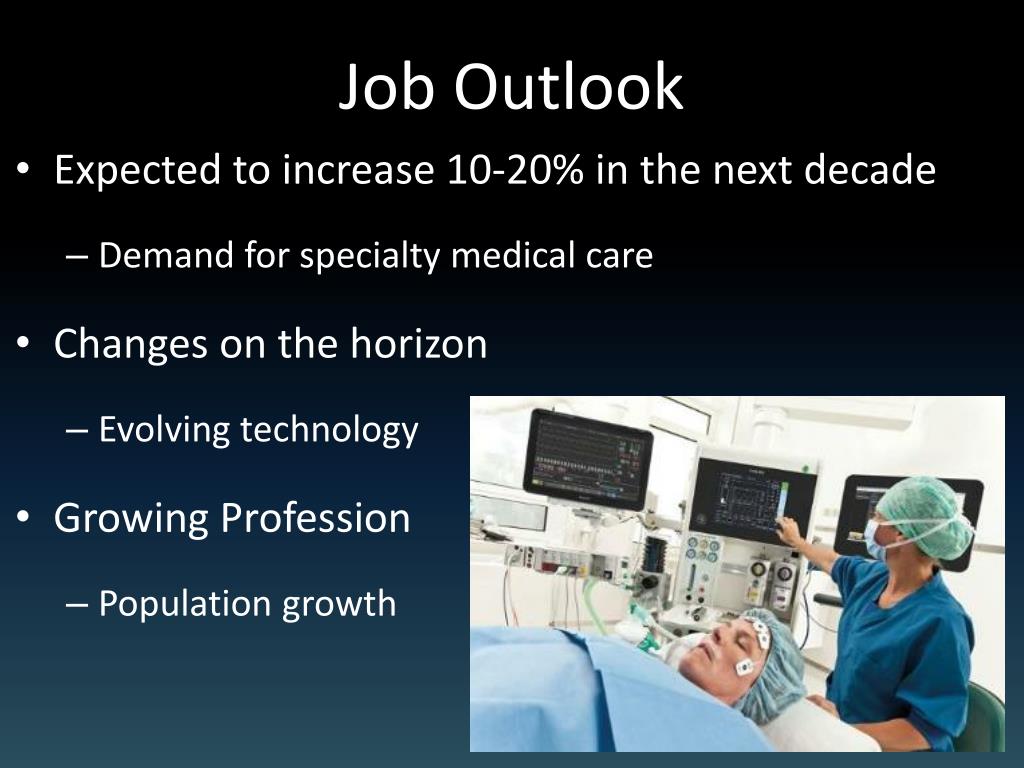 Job Outlook

• Expected to increase 10-20% in the next decade

– Demand for specialty medical care

• Changes on the horizon

– Evolving technology

• Growing Profession

– Population growth